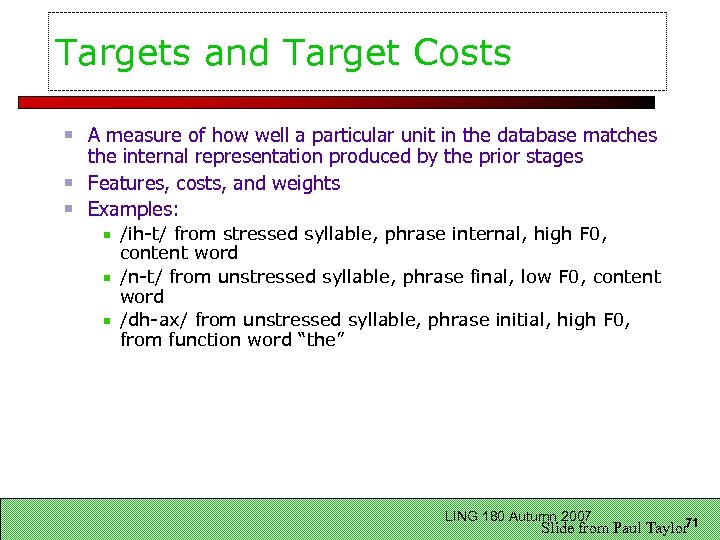 Targets and Target Costs

A measure of how well a particular unit in the database matches the internal representation produced by the prior stages

Features, costs, and weights

Examples:

/ih-t/ from stressed syllable, phrase internal, high F0, content word

/n-t/ from unstressed syllable, phrase final, low F0, content word

/dh-ax/ from unstressed syllable, phrase initial, high F0, from function word “the”

LING 180 Autumn 2007
Slide from Paul Taylor 71